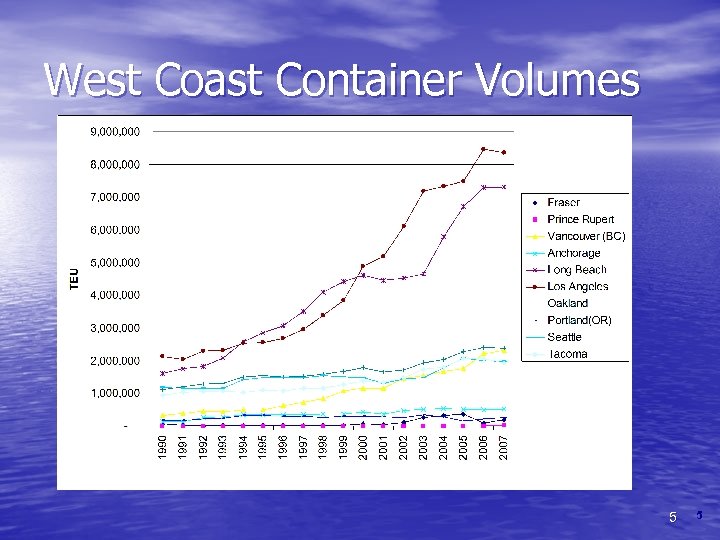 West Coast Container Volumes

9,000,000
8,000,000
7,000,000
6,000,000
5,000,000
4,000,000
3,000,000
2,000,000
1,000,000
-

TEU

1990 1991 1992 1993 1994 1995 1996 1997 1998 1999 2000 2001 2002 2003 2004 2005 2006 2007

Fraser
Prince Rupert
Vancouver (BC)
Anchorage
Long Beach
Los Angeles
Oakland
Portland(OR)
Seattle
Tacoma

5 5